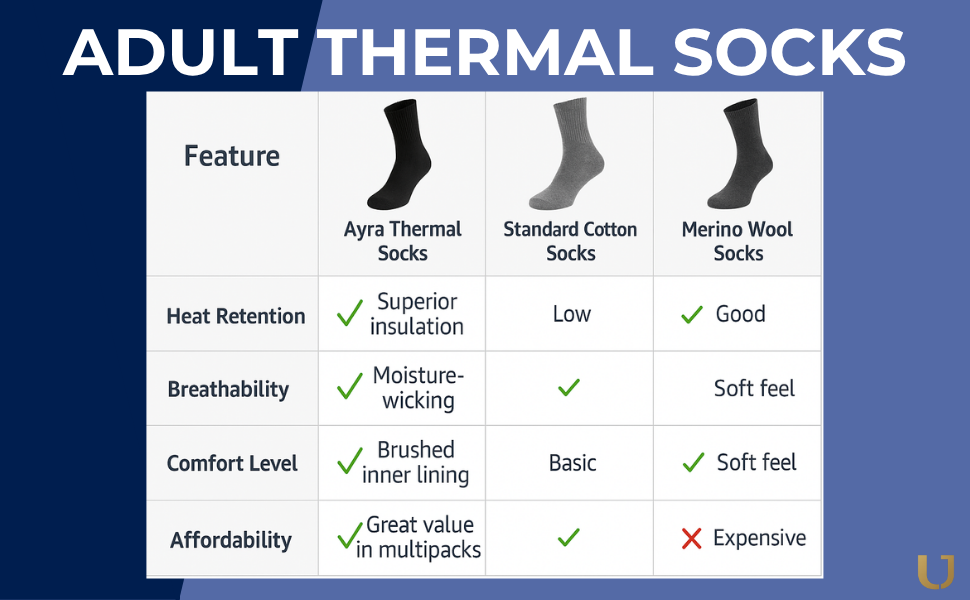 ADULT THERMAL SOCKS

| Feature | Ayra Thermal Socks | Standard Cotton Socks | Merino Wool Socks |
|---|---|---|---|
| Heat Retention | ✓ Superior insulation | Low | ✓ Good |
| Breathability | ✓ Moisture-wicking | ✓ | Soft feel |
| Comfort Level | ✓ Brushed inner lining | Basic | ✓ Soft feel |
| Affordability | ✓ Great value in multipacks | ✓ | ✗ Expensive |